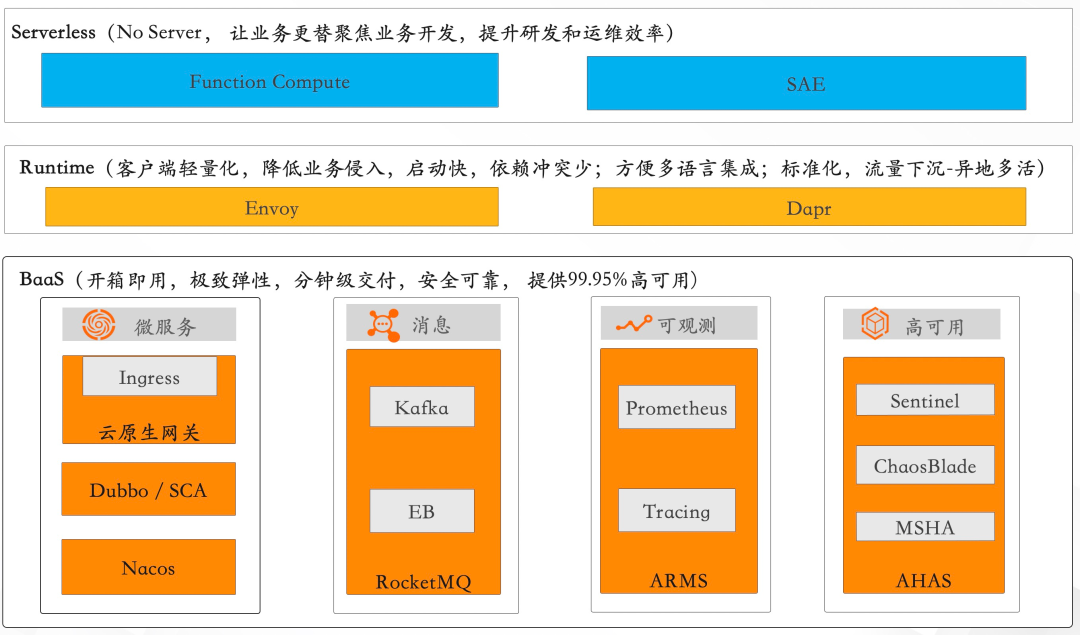 Serverless（No Server， 让业务更替聚焦业务开发，提升研发和运维效率）

Function Compute

SAE

Runtime（客户端轻量化，降低业务侵入，启动快，依赖冲突少；方便多语言集成；标准化，流量下沉-异地多活）

Envoy

Dapr

BaaS（开箱即用，极致弹性，分钟级交付，安全可靠， 提供99.95%高可用）

微服务

Ingress

云原生网关

Dubbo / SCA

Nacos

消息

Kafka

EB

RocketMQ

可观测

Prometheus

Tracing

ARMS

高可用

Sentinel

ChaosBlade

MSHA

AHAS